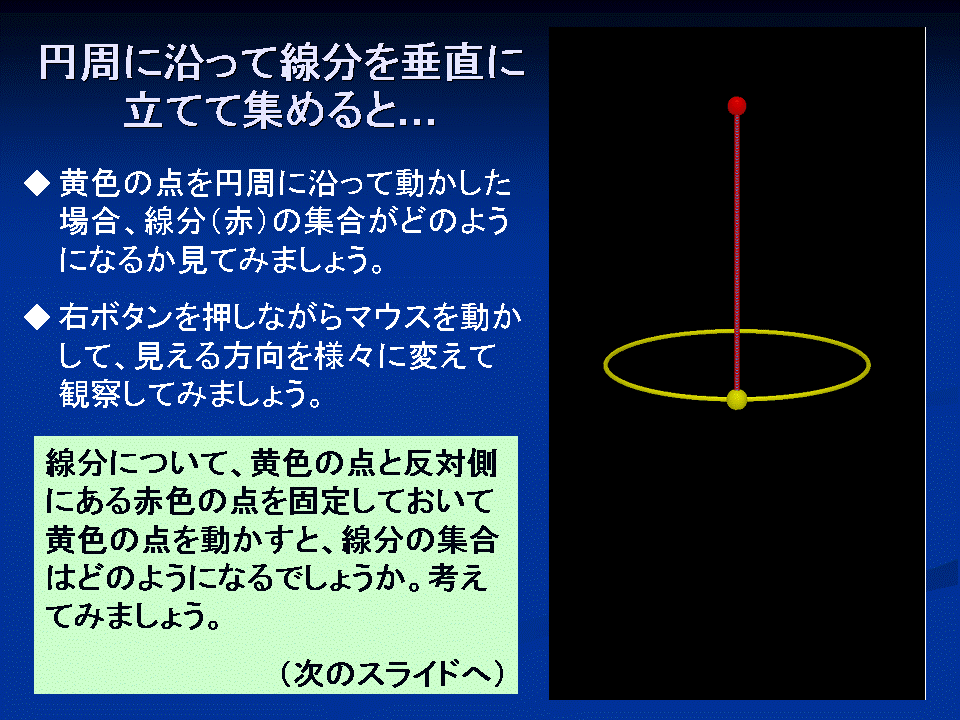 円周に沿って線分を垂直に立てて集めると…

◆ 黄色の点を円周に沿って動かした場合、線分（赤）の集合がどのようになるか見てみましょう。

◆ 右ボタンを押しながらマウスを動かして、見える方向を様々に変えて観察してみましょう。

線分について、黄色の点と反対側にある赤色の点を固定しておいて黄色の点を動かすと、線分の集合はどのようになるでしょうか。考えてみましょう。

（次のスライドへ）